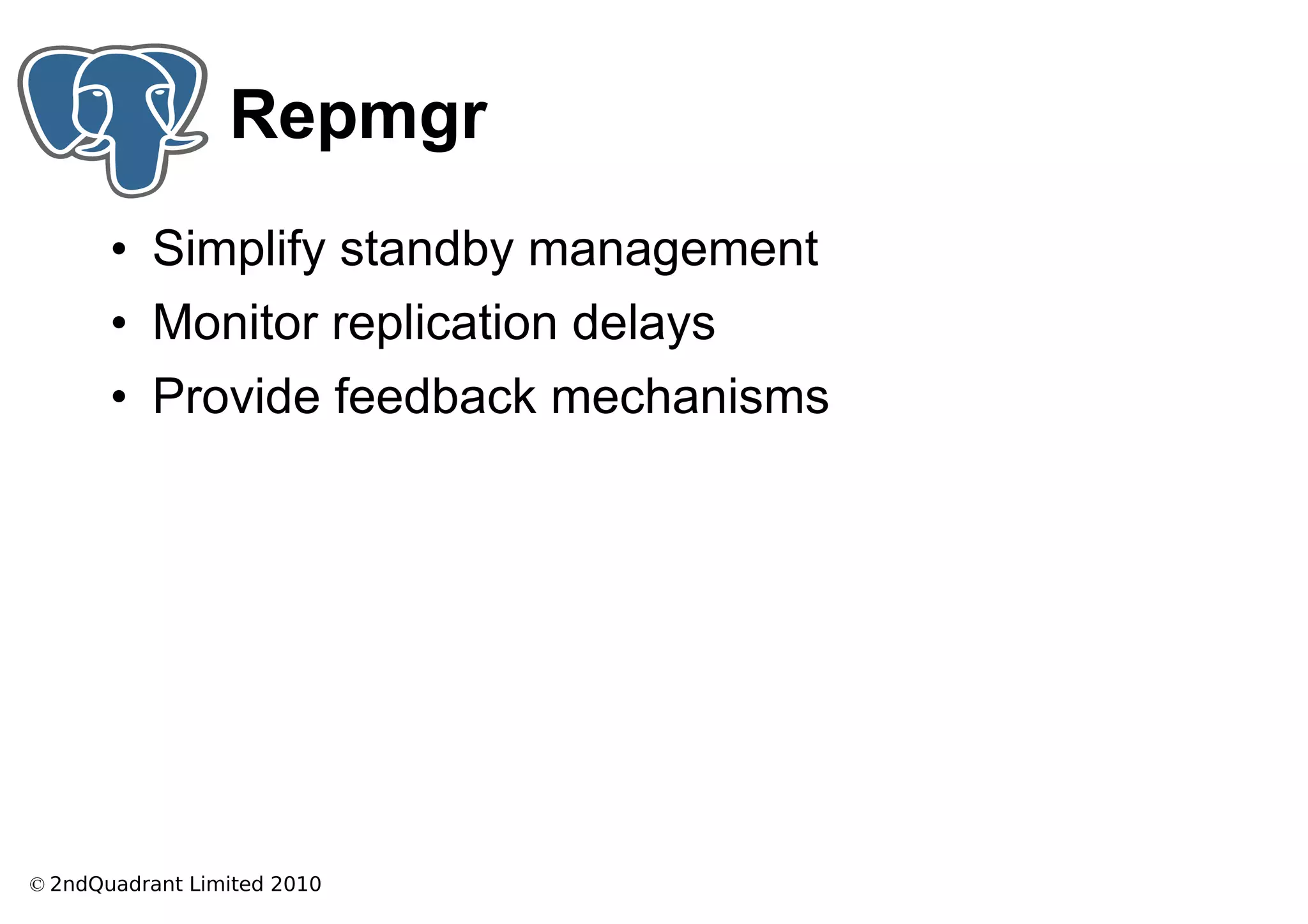 Repmgr

• Simplify standby management
• Monitor replication delays
• Provide feedback mechanisms

© 2ndQuadrant Limited 2010